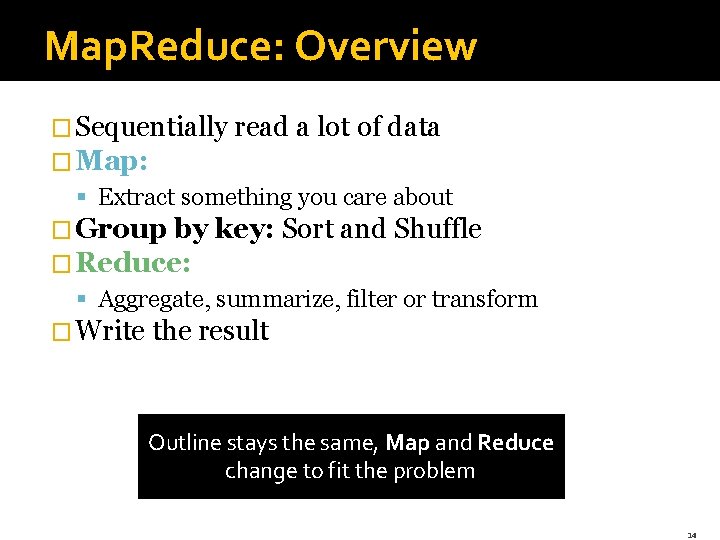 MapReduce: Overview

□ Sequentially read a lot of data
□ Map:
▪ Extract something you care about
□ Group by key: Sort and Shuffle
□ Reduce:
▪ Aggregate, summarize, filter or transform
□ Write the result

Outline stays the same, Map and Reduce change to fit the problem

14